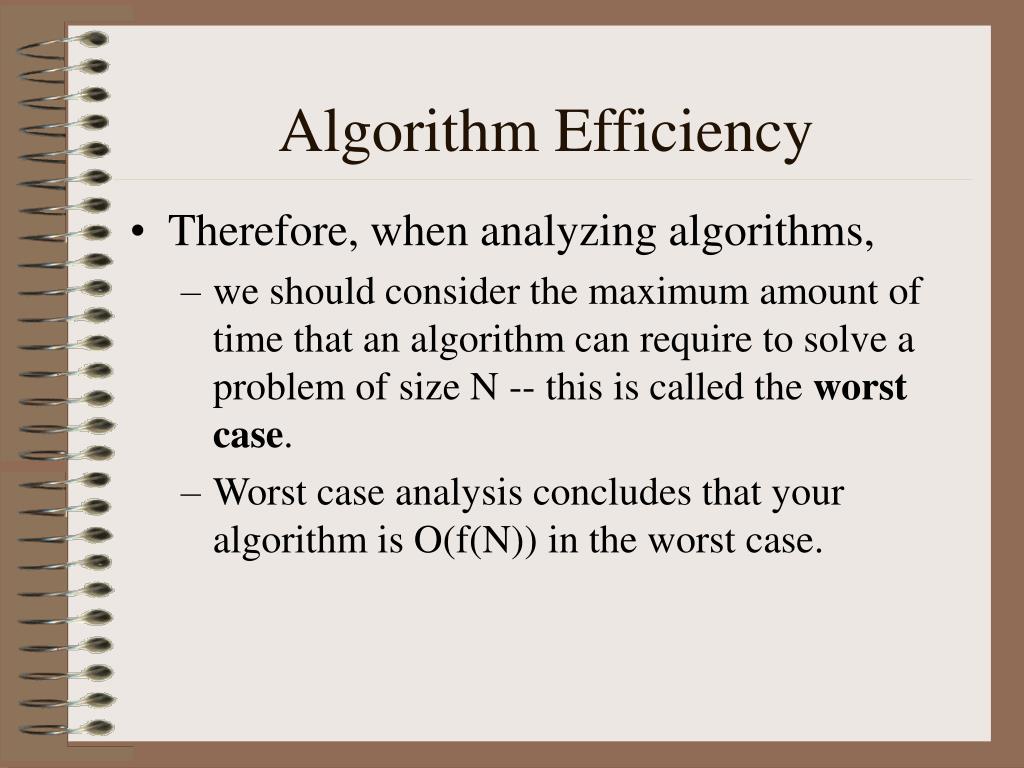 Algorithm Efficiency

• Therefore, when analyzing algorithms,

– we should consider the maximum amount of time that an algorithm can require to solve a problem of size N -- this is called the **worst case**.

– Worst case analysis concludes that your algorithm is O(f(N)) in the worst case.